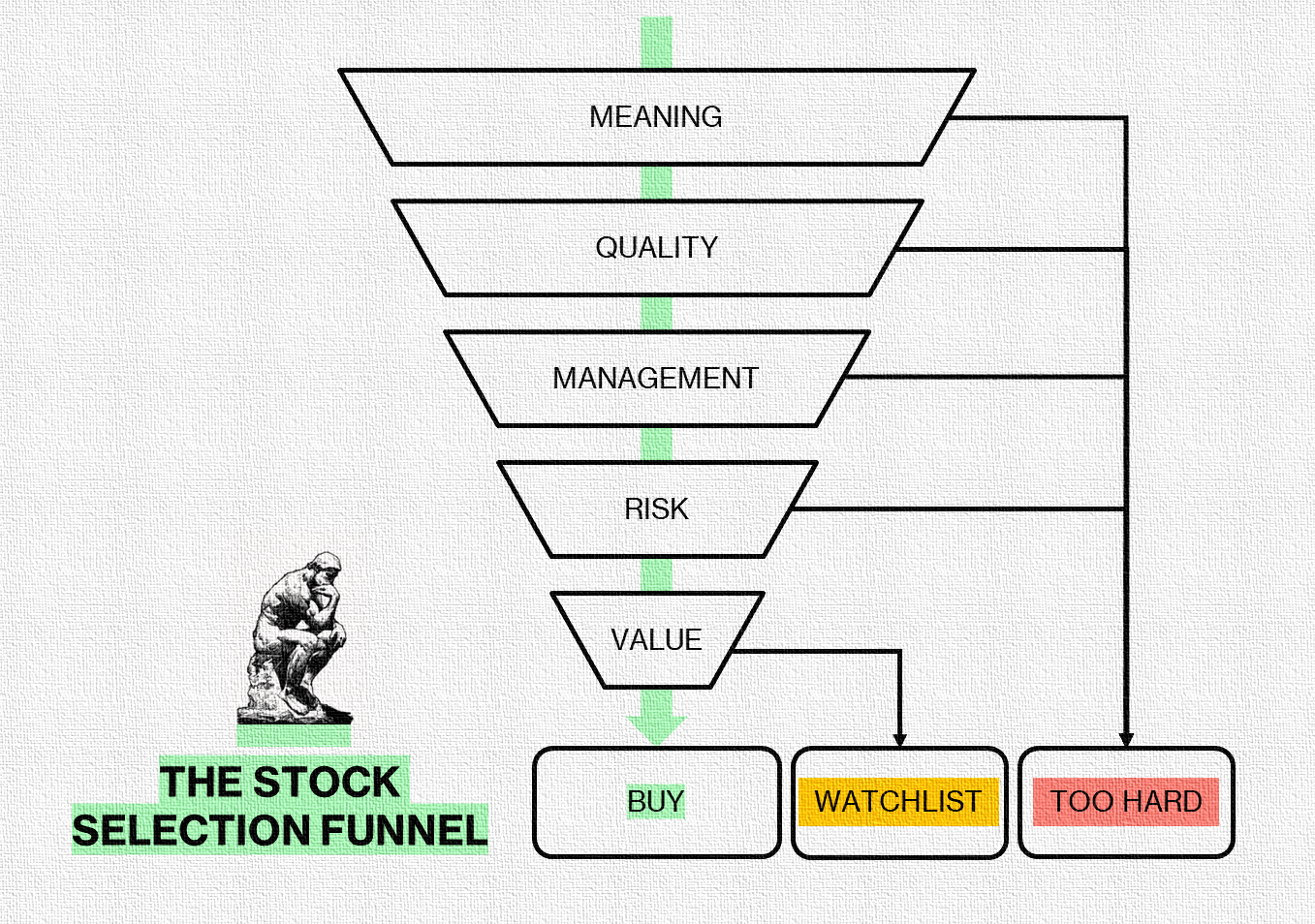 MEANING

QUALITY

MANAGEMENT

RISK

VALUE

THE STOCK SELECTION FUNNEL

BUY

WATCHLIST

TOO HARD